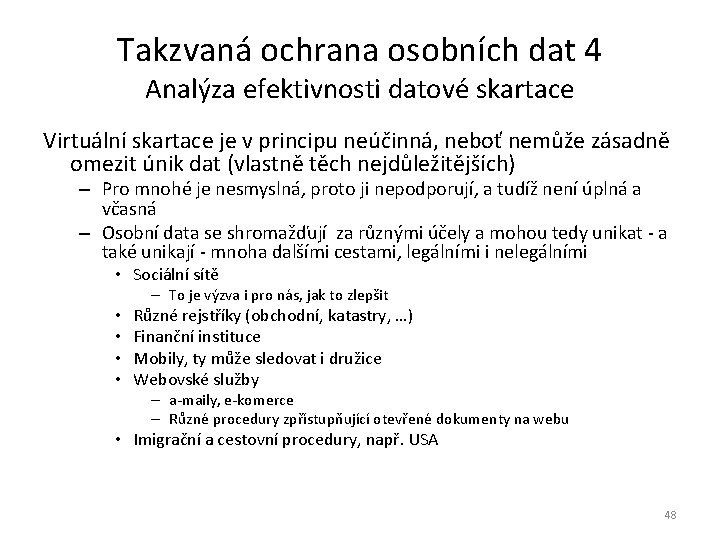 Takzvaná ochrana osobních dat 4
Analýza efektivnosti datové skartace

Virtuální skartace je v principu neúčinná, neboť nemůže zásadně omezit únik dat (vlastně těch nejdůležitějších)

– Pro mnohé je nesmyslná, proto ji nepodporují, a tudíž není úplná a včasná
– Osobní data se shromažďují za různými účely a mohou tedy unikat - a také unikají - mnoha dalšími cestami, legálními i nelegálními
• Sociální sítě
– To je výzva i pro nás, jak to zlepšit
• Různé rejstříky (obchodní, katastry, …)
• Finanční instituce
• Mobily, ty může sledovat i družice
• Webovské služby
– a-maily, e-komerce
– Různé procedury zpřístupňující otevřené dokumenty na webu
• Imigrační a cestovní procedury, např. USA

48